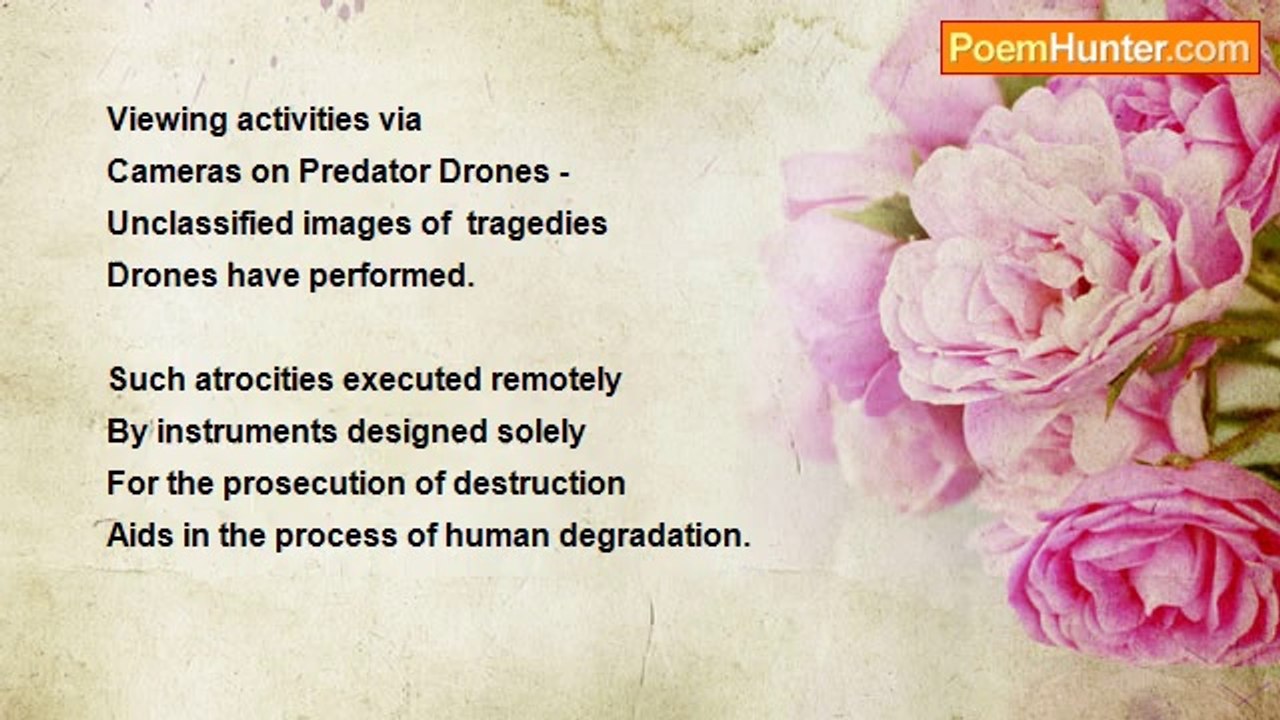 PoemHunter.com

Viewing activities via
Cameras on Predator Drones -
Unclassified images of tragedies
Drones have performed.

Such atrocities executed remotely
By instruments designed solely
For the prosecution of destruction
Aids in the process of human degradation.